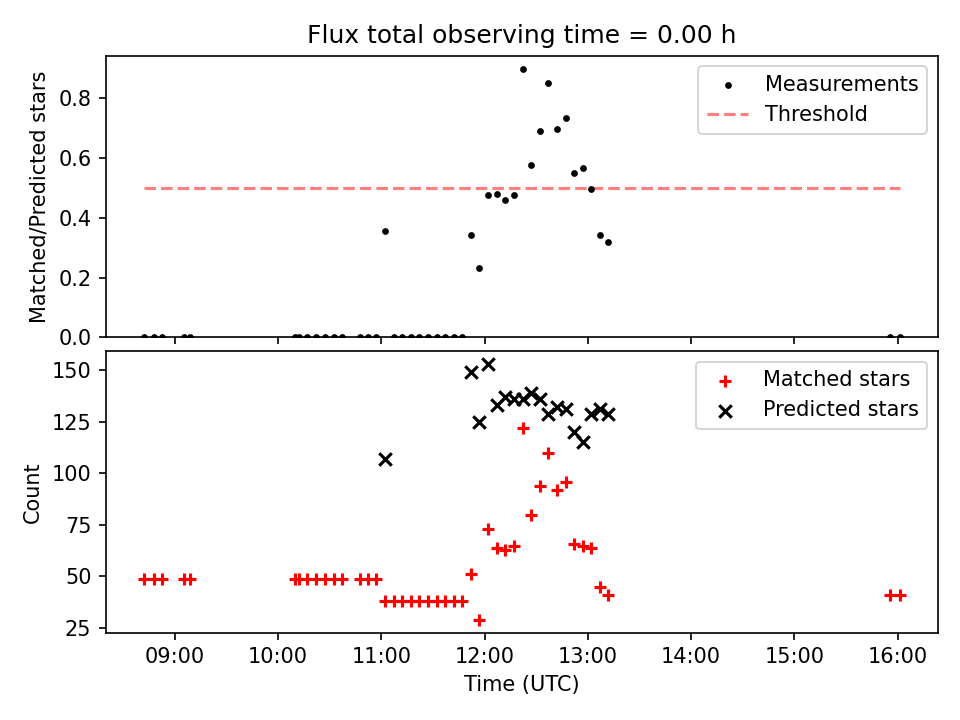 Flux total observing time = 0.00 h

Matched/Predicted stars

0.8
0.6
0.4
0.2
0.0

Measurements
Threshold

Count

150
125
100
75
50
25

Matched stars
Predicted stars

09:00 10:00 11:00 12:00 13:00 14:00 15:00 16:00

Time (UTC)